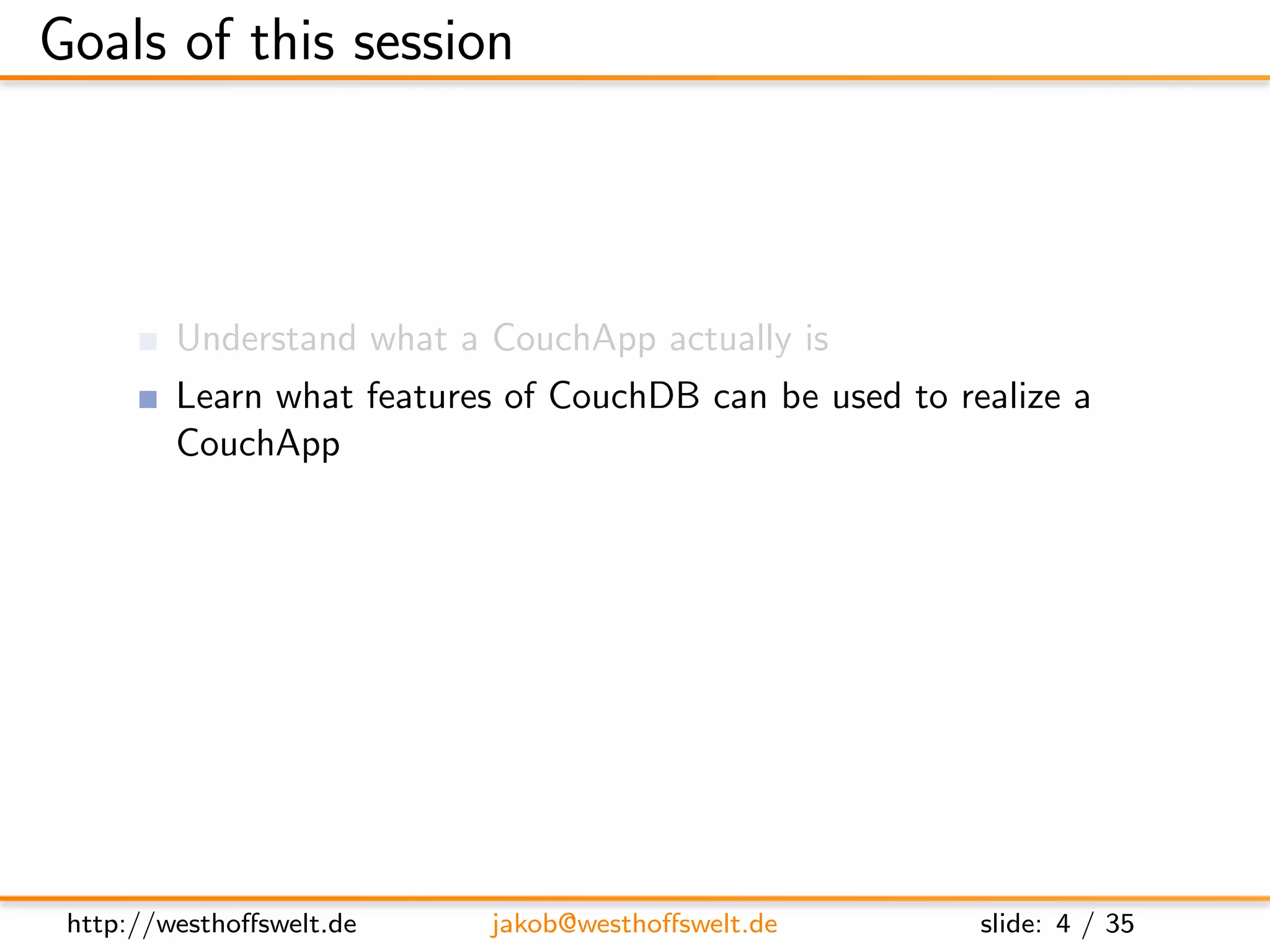 Goals of this session

Understand what a CouchApp actually is

Learn what features of CouchDB can be used to realize a CouchApp

http://westhoffswelt.de jakob@westhoffswelt.de slide: 4 / 35